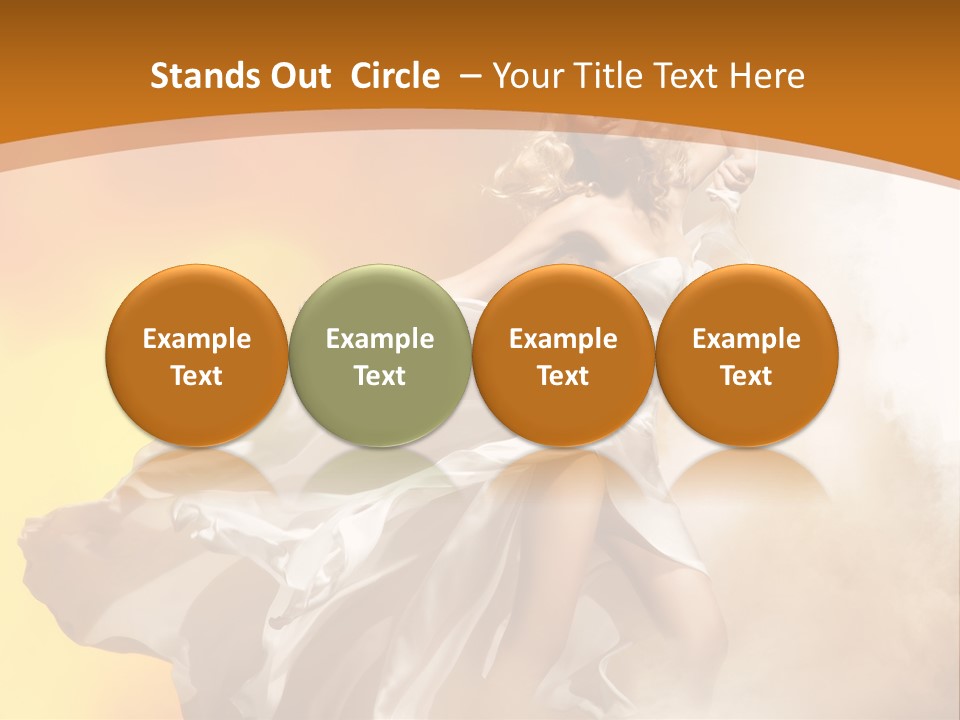 Stands Out Circle – Your Title Text Here

Example Text

Example Text

Example Text

Example Text